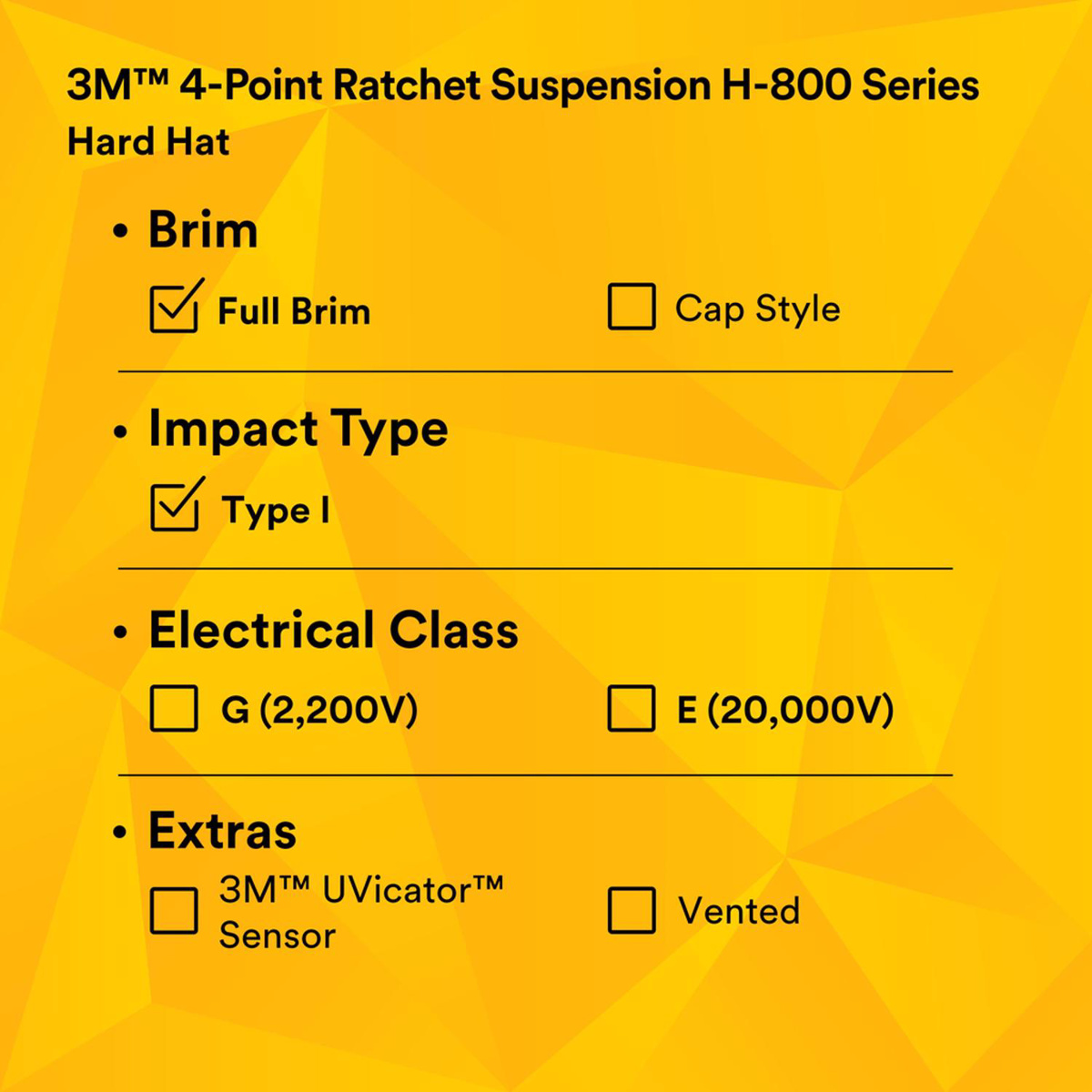 3M™ 4-Point Ratchet Suspension H-800 Series
Hard Hat

• Brim

☑ Full Brim ☐ Cap Style

• Impact Type

☑ Type I

• Electrical Class

☐ G (2,200V) ☐ E (20,000V)

• Extras

☐ 3M™ UVicator™ Sensor ☐ Vented